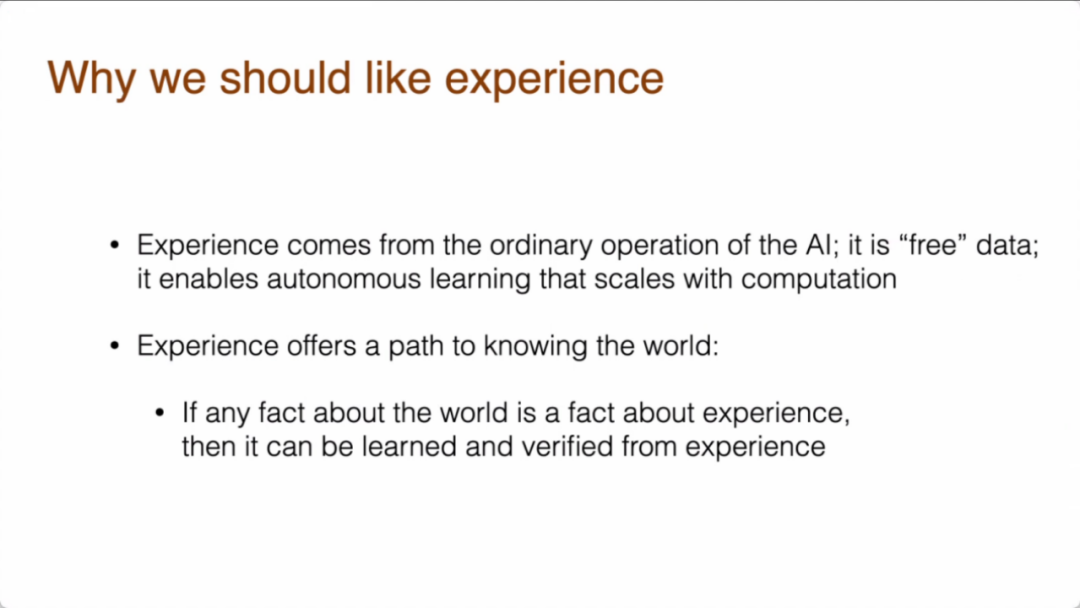 Why we should like experience

• Experience comes from the ordinary operation of the AI; it is “free” data; it enables autonomous learning that scales with computation

• Experience offers a path to knowing the world:

• If any fact about the world is a fact about experience, then it can be learned and verified from experience